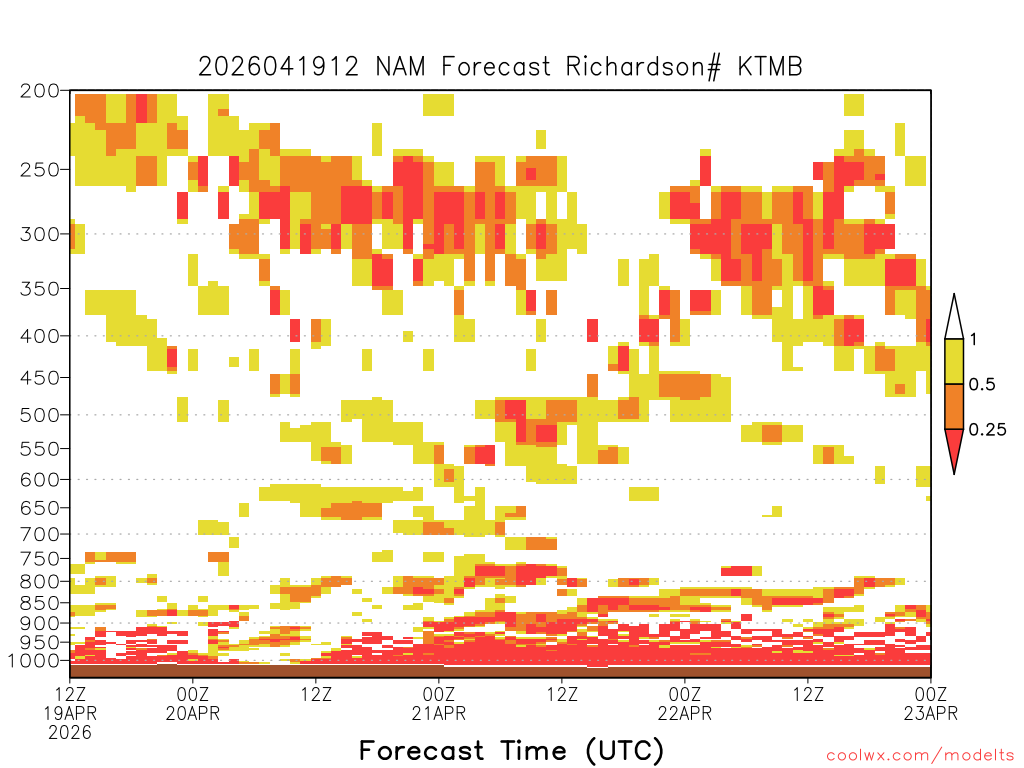 2026041912 NAM Forecast Richardson# KTMB

200
250
300
350
400
450
500
550
600
650
700
750
800
850
900
950
1000

1
0.5
0.25

12Z 19APR 2026
00Z 20APR
12Z
00Z 21APR
12Z
00Z 22APR
12Z
00Z 23APR

Forecast Time (UTC)

coolwx.com/modelts